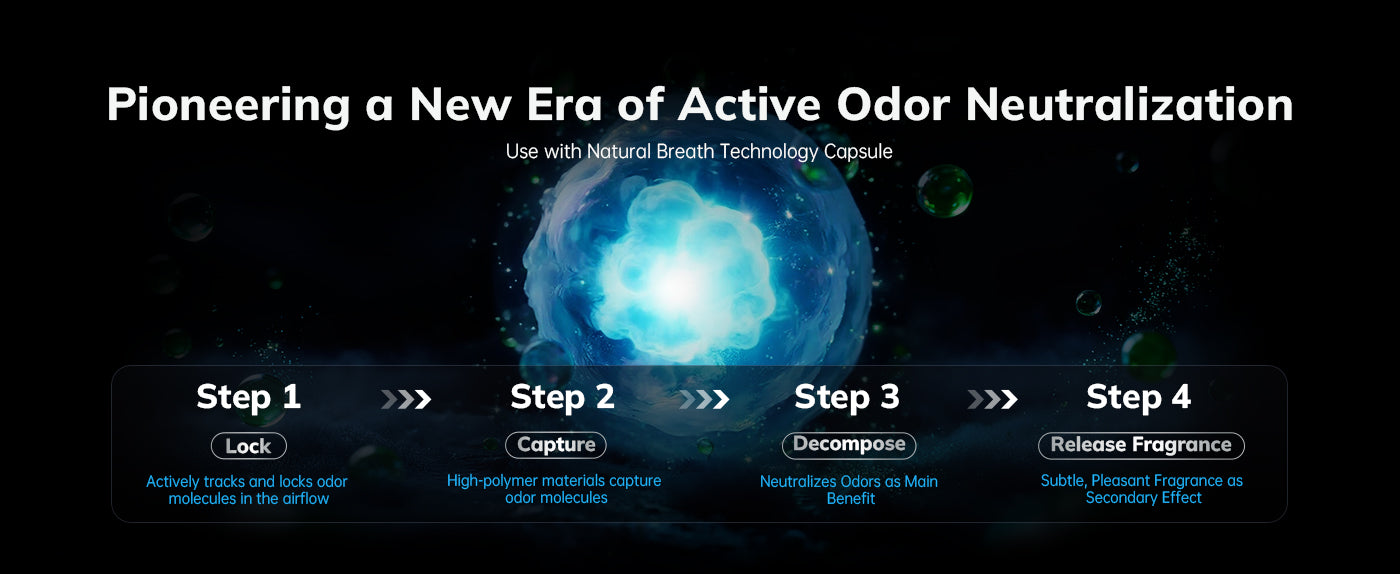 Pioneering a New Era of Active Odor Neutralization

Use with Natural Breath Technology Capsule

Step 1

Lock

Actively tracks and locks odor molecules in the airflow

Step 2

Capture

High-polymer materials capture odor molecules

Step 3

Decompose

Neutralizes Odors as Main Benefit

Step 4

Release Fragrance

Subtle, Pleasant Fragrance as Secondary Effect